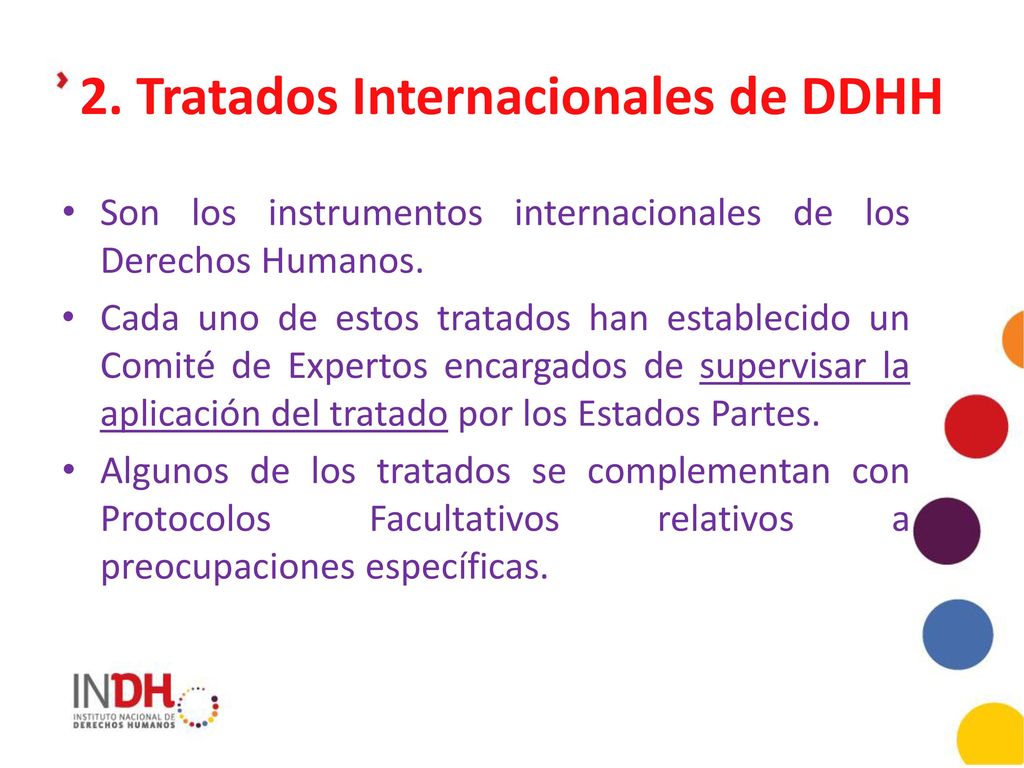 2. Tratados Internacionales de DDHH

• Son los instrumentos internacionales de los Derechos Humanos.

• Cada uno de estos tratados han establecido un Comité de Expertos encargados de supervisar la aplicación del tratado por los Estados Partes.

• Algunos de los tratados se complementan con Protocolos Facultativos relativos a preocupaciones específicas.

INDH
INSTITUTO NACIONAL DE DERECHOS HUMANOS